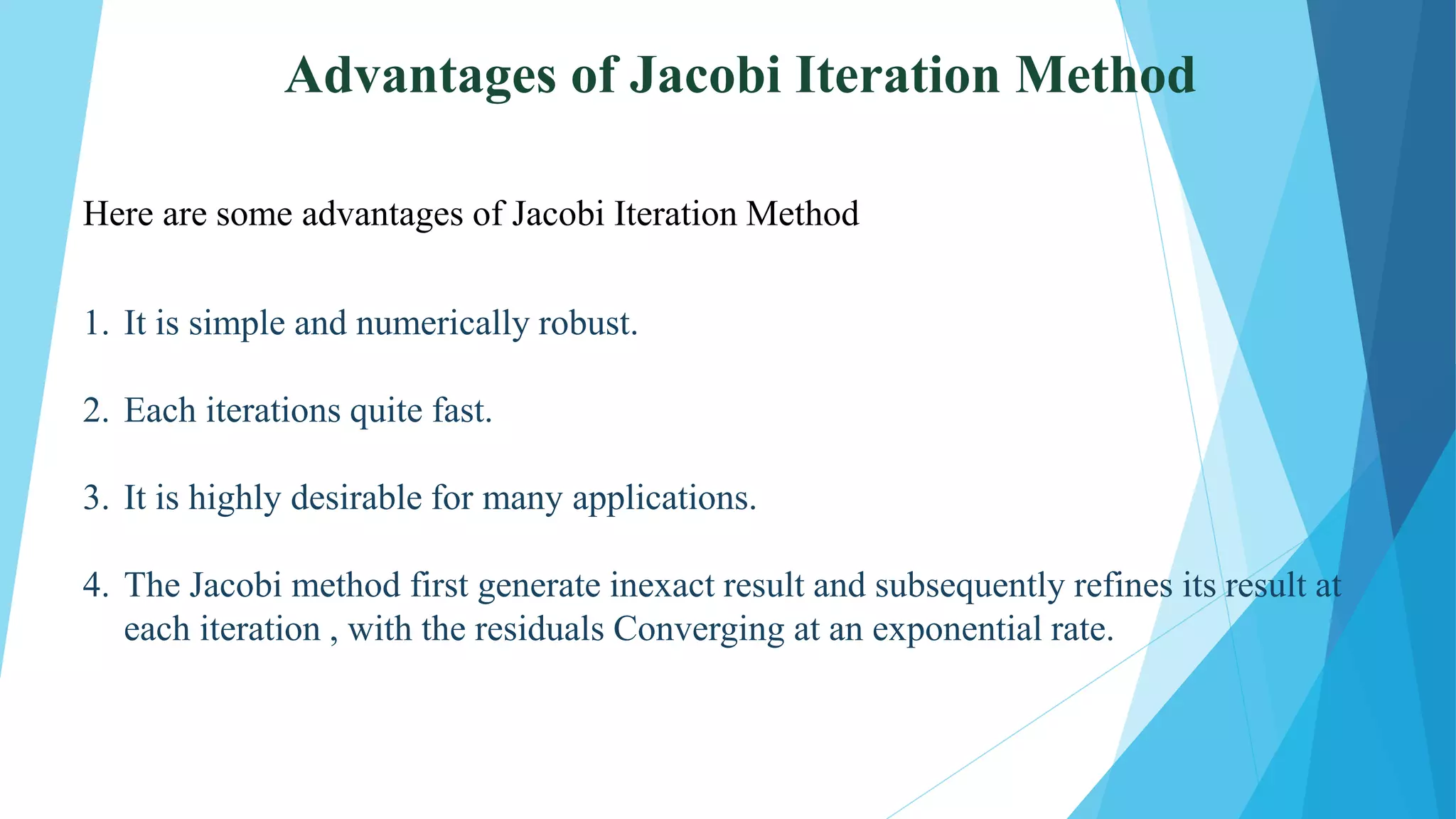 Advantages of Jacobi Iteration Method

Here are some advantages of Jacobi Iteration Method

1. It is simple and numerically robust.

2. Each iterations quite fast.

3. It is highly desirable for many applications.

4. The Jacobi method first generate inexact result and subsequently refines its result at each iteration , with the residuals Converging at an exponential rate.